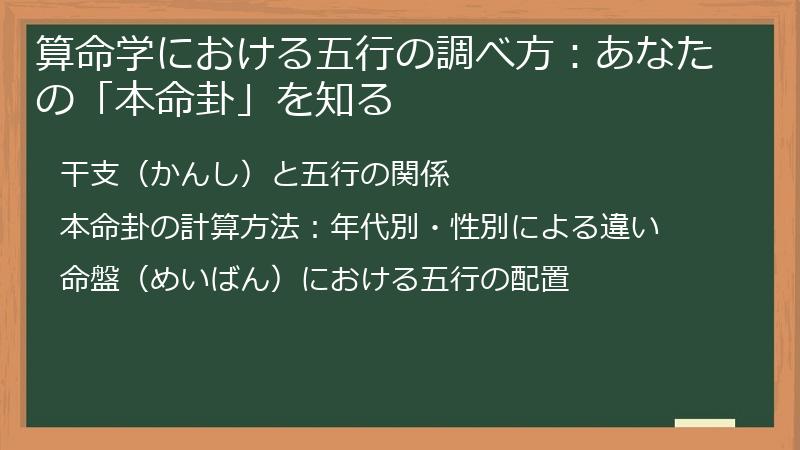 算命学における五行の調べ方：あなたの「本命卦」を知る

干支（かんし）と五行の関係

本命卦の計算方法：年代別・性別による違い

命盤（めいばん）における五行の配置